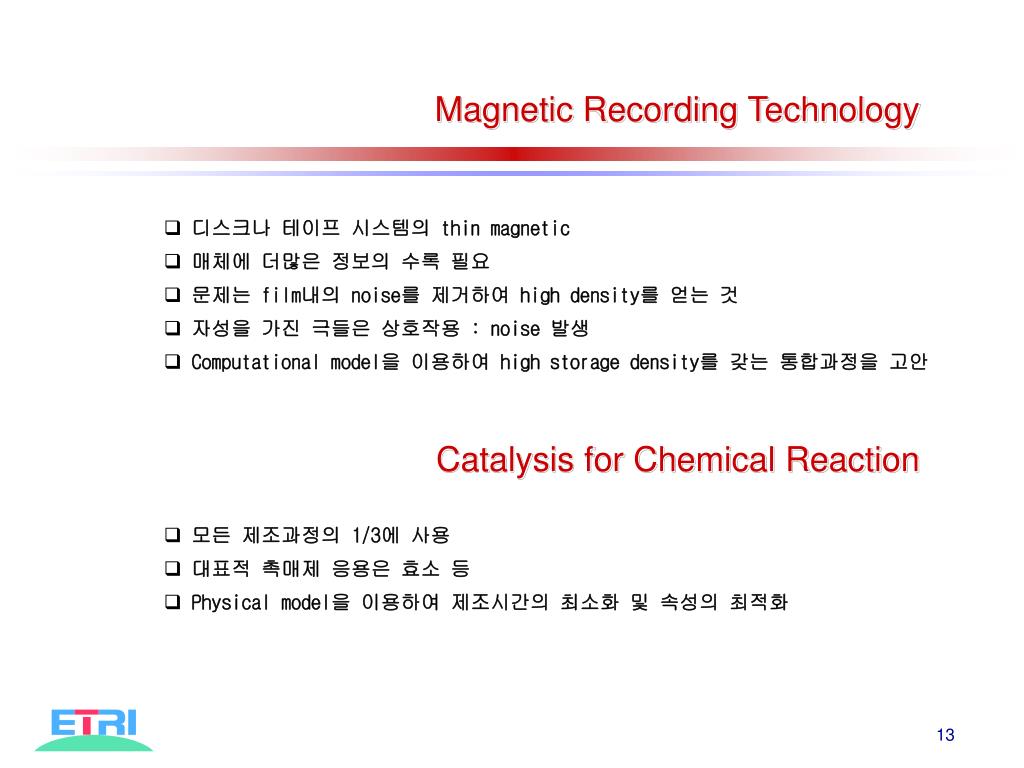 Magnetic Recording Technology

❑ 디스크나 테이프 시스템의 thin magnetic
❑ 매체에 더많은 정보의 수록 필요
❑ 문제는 film내의 noise를 제거하여 high density를 얻는 것
❑ 자성을 가진 극들은 상호작용 : noise 발생
❑ Computational model을 이용하여 high storage density를 갖는 통합과정을 고안

Catalysis for Chemical Reaction

❑ 모든 제조과정의 1/3에 사용
❑ 대표적 촉매제 응용은 효소 등
❑ Physical model을 이용하여 제조시간의 최소화 및 속성의 최적화

ETRI

13